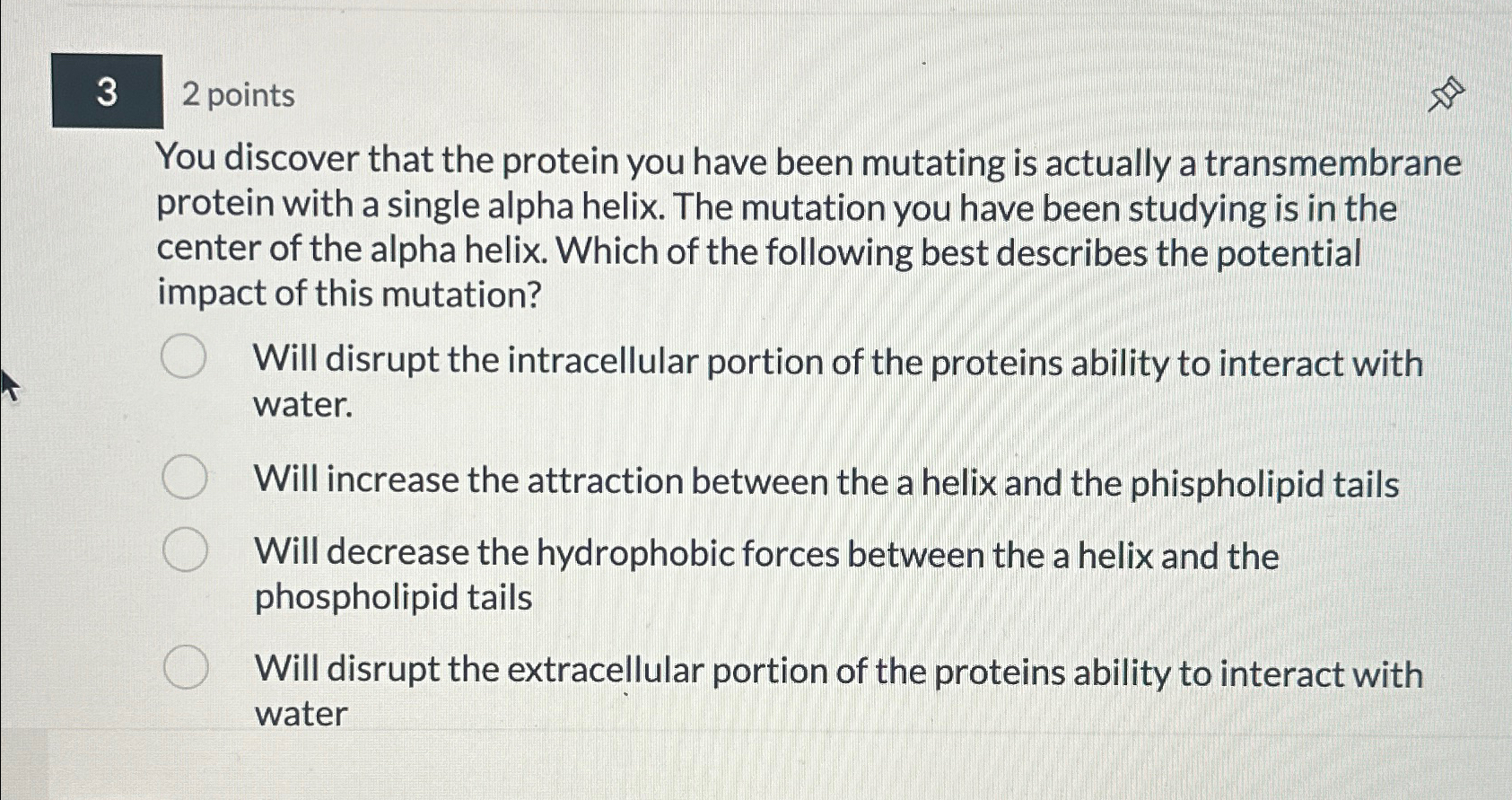 3

2 points

You discover that the protein you have been mutating is actually a transmembrane protein with a single alpha helix. The mutation you have been studying is in the center of the alpha helix. Which of the following best describes the potential impact of this mutation?

Will disrupt the intracellular portion of the proteins ability to interact with water.

Will increase the attraction between the a helix and the phispholipid tails

Will decrease the hydrophobic forces between the a helix and the phospholipid tails

Will disrupt the extracellular portion of the proteins ability to interact with water